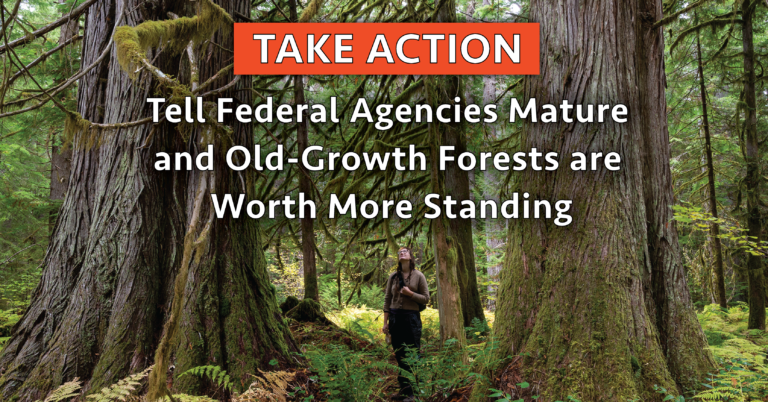 TAKE ACTION

Tell Federal Agencies Mature and Old-Growth Forests are Worth More Standing